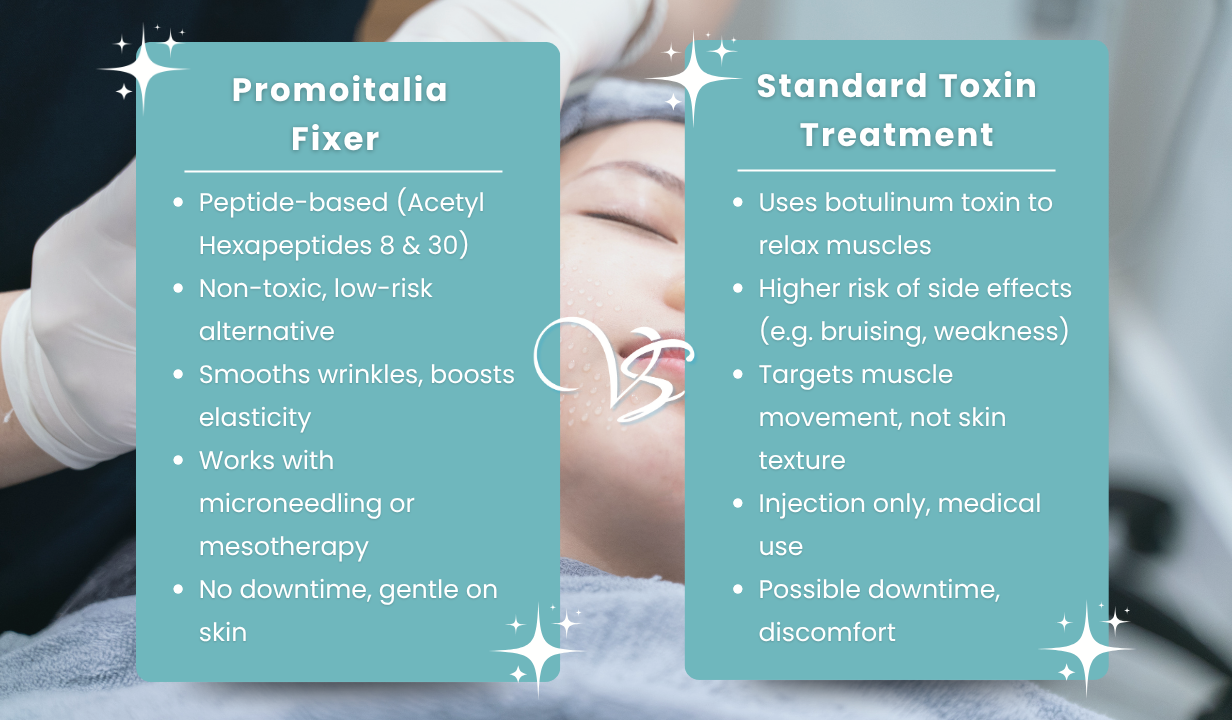 Promoitalia Fixer

- Peptide-based (Acetyl Hexapeptides 8 & 30)
- Non-toxic, low-risk alternative
- Smooths wrinkles, boosts elasticity
- Works with microneedling or mesotherapy
- No downtime, gentle on skin

VS

Standard Toxin Treatment

- Uses botulinum toxin to relax muscles
- Higher risk of side effects (e.g. bruising, weakness)
- Targets muscle movement, not skin texture
- Injection only, medical use
- Possible downtime, discomfort